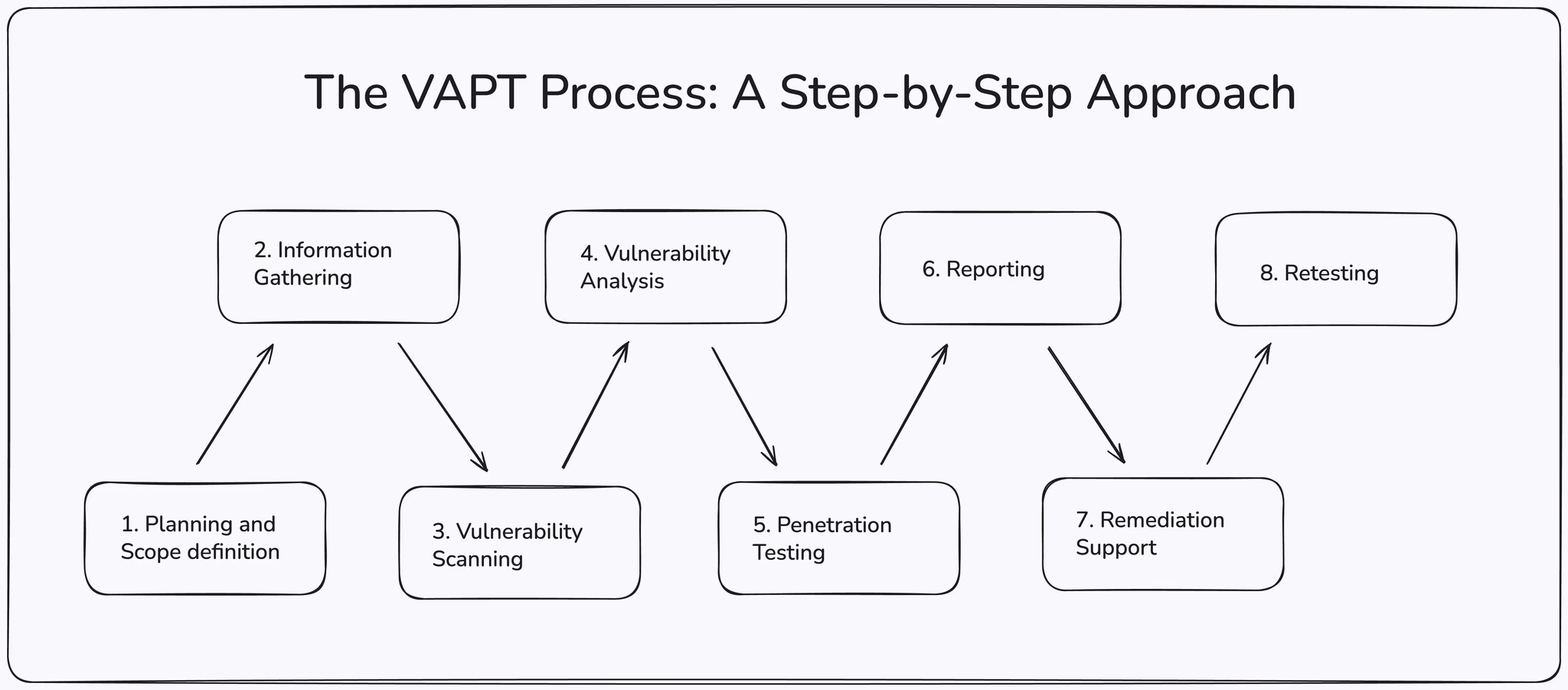 The VAPT Process: A Step-by-Step Approach

1. Planning and Scope definition

2. Information Gathering

3. Vulnerability Scanning

4. Vulnerability Analysis

5. Penetration Testing

6. Reporting

7. Remediation Support

8. Retesting